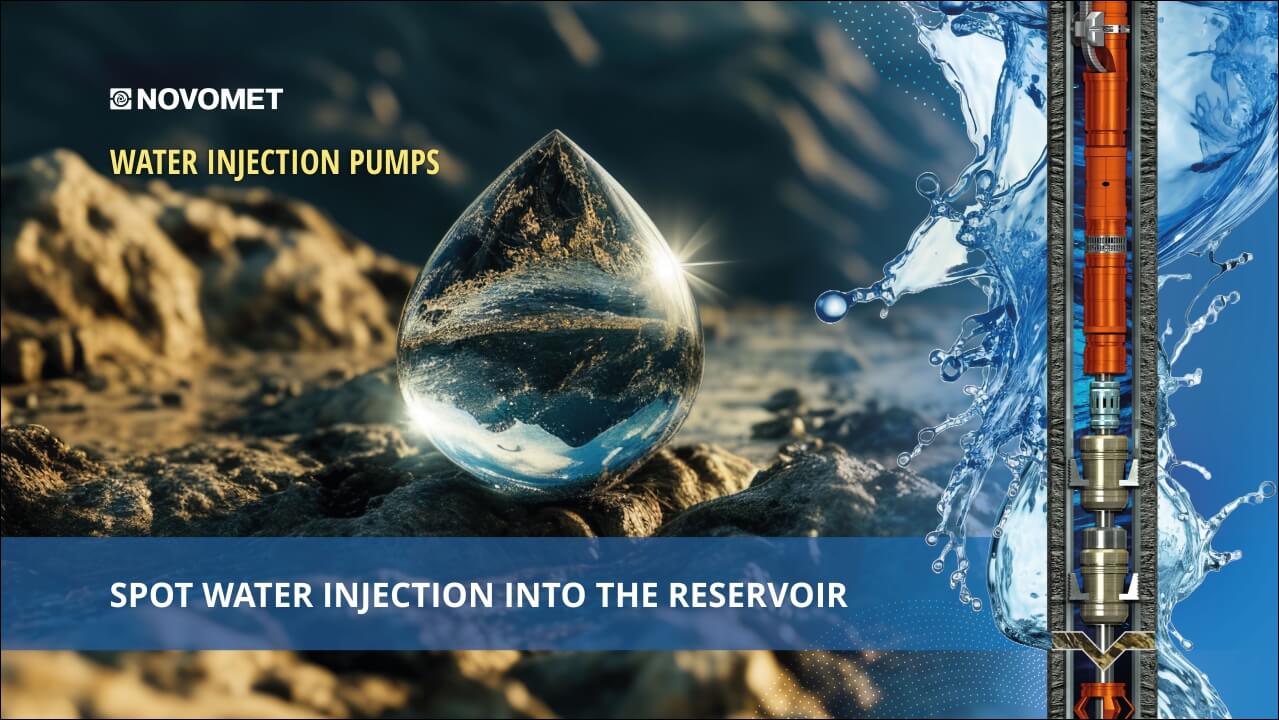 NOVOMET

WATER INJECTION PUMPS

SPOT WATER INJECTION INTO THE RESERVOIR